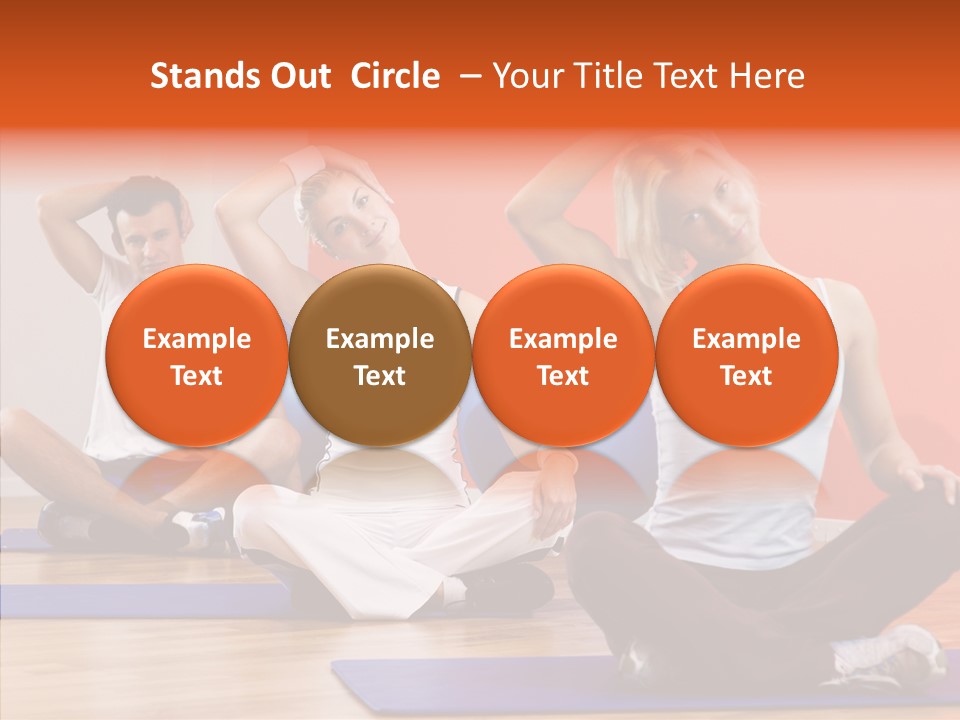 Stands Out Circle – Your Title Text Here

Example Text

Example Text

Example Text

Example Text